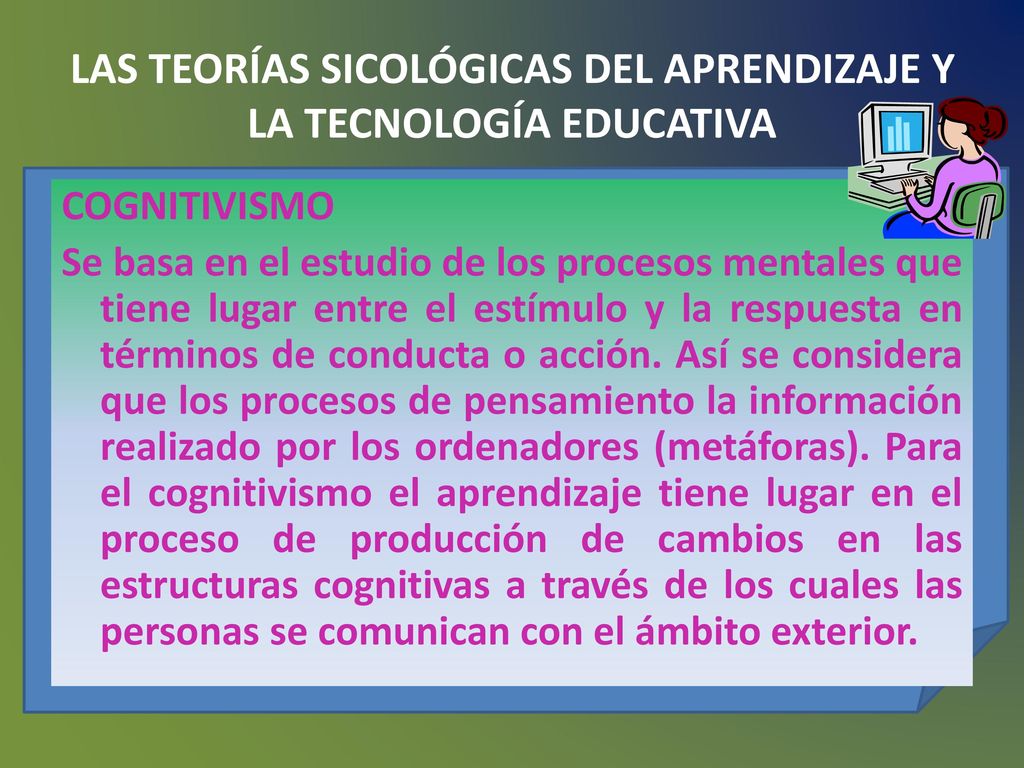 LAS TEORÍAS SICOLÓGICAS DEL APRENDIZAJE Y LA TECNOLOGÍA EDUCATIVA

COGNITIVISMO

Se basa en el estudio de los procesos mentales que tiene lugar entre el estímulo y la respuesta en términos de conducta o acción. Así se considera que los procesos de pensamiento la información realizado por los ordenadores (metáforas). Para el cognitivismo el aprendizaje tiene lugar en el proceso de producción de cambios en las estructuras cognitivas a través de los cuales las personas se comunican con el ámbito exterior.